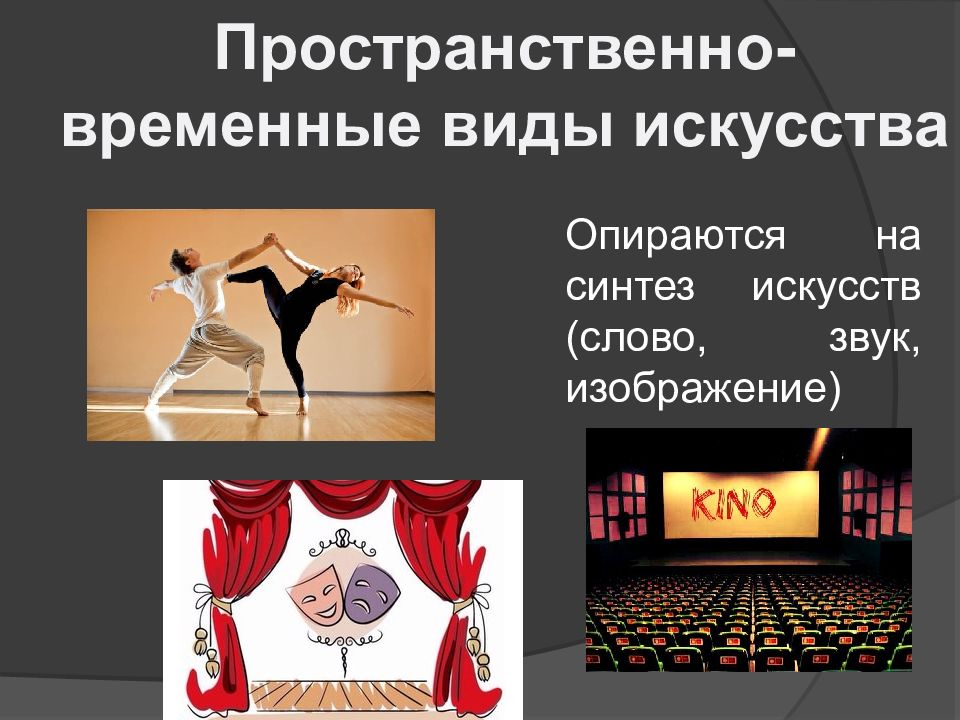 Пространственно-временные виды искусства

Опираются на синтез искусств (слово, звук, изображение)

KINO